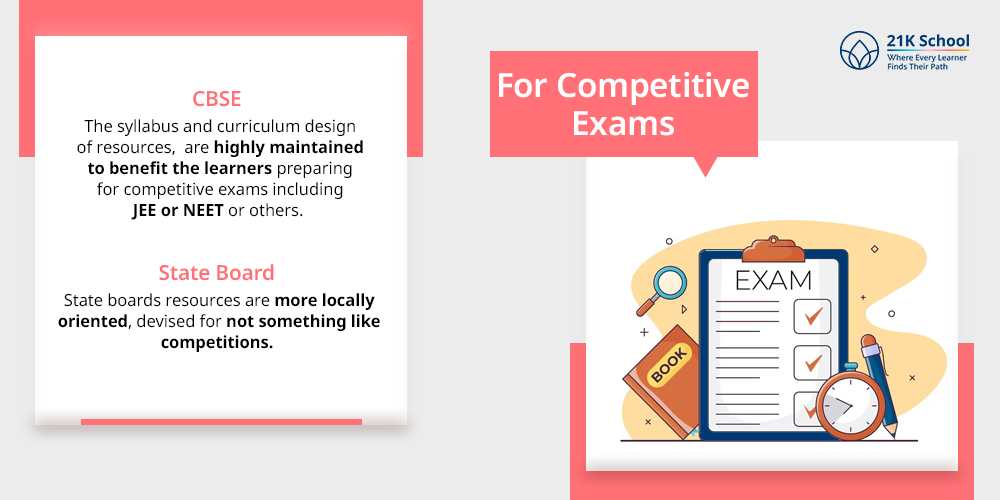 CBSE
The syllabus and curriculum design of resources, are highly maintained to benefit the learners preparing for competitive exams including JEE or NEET or others.

State Board
State boards resources are more locally oriented, devised for not something like competitions.

For Competitive Exams

21K School
Where Every Learner Finds Their Path

EXAM

BOOK